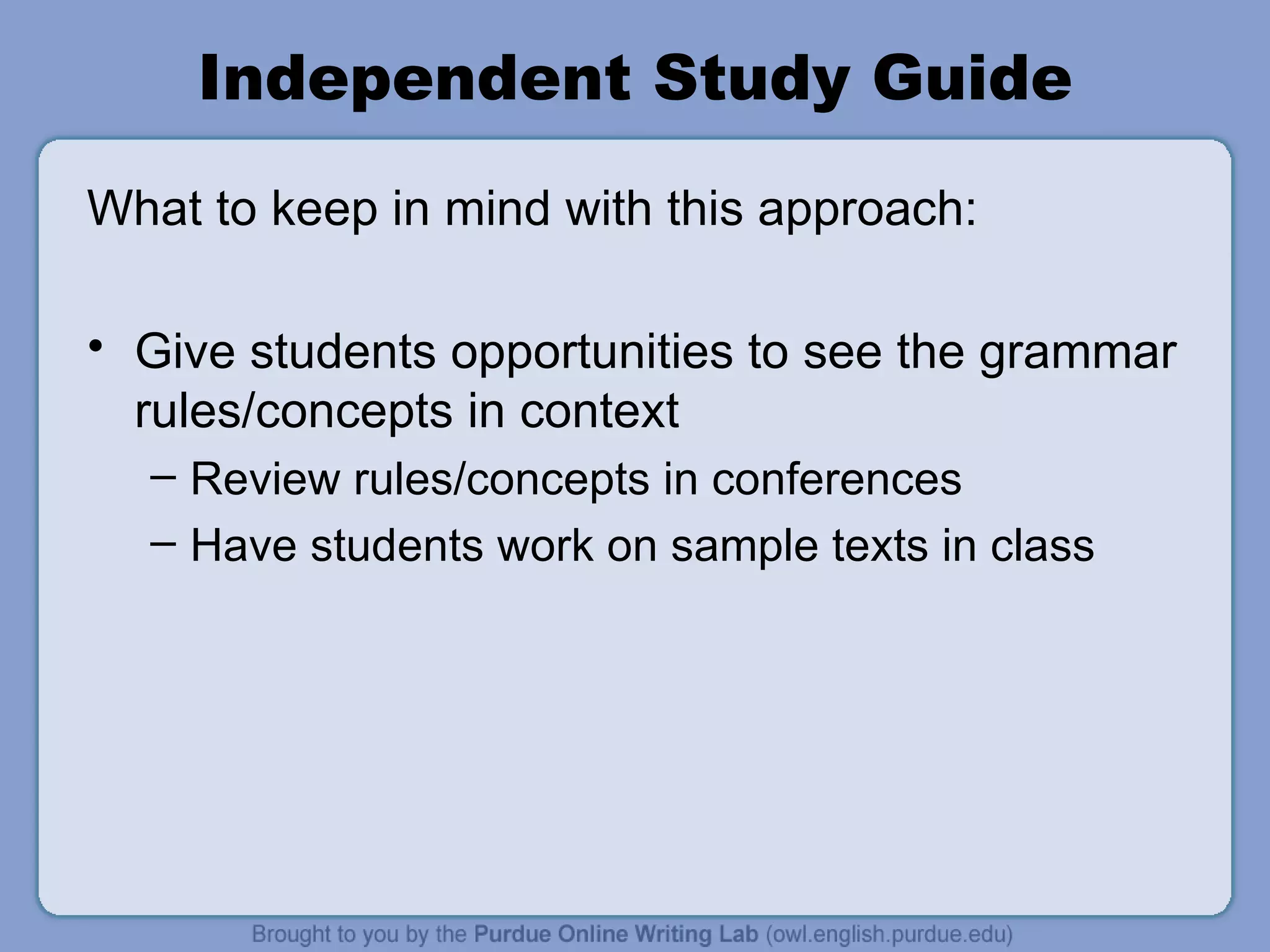 Independent Study Guide

What to keep in mind with this approach:

• Give students opportunities to see the grammar rules/concepts in context
– Review rules/concepts in conferences
– Have students work on sample texts in class

Brought to you by the Purdue Online Writing Lab (owl.english.purdue.edu)